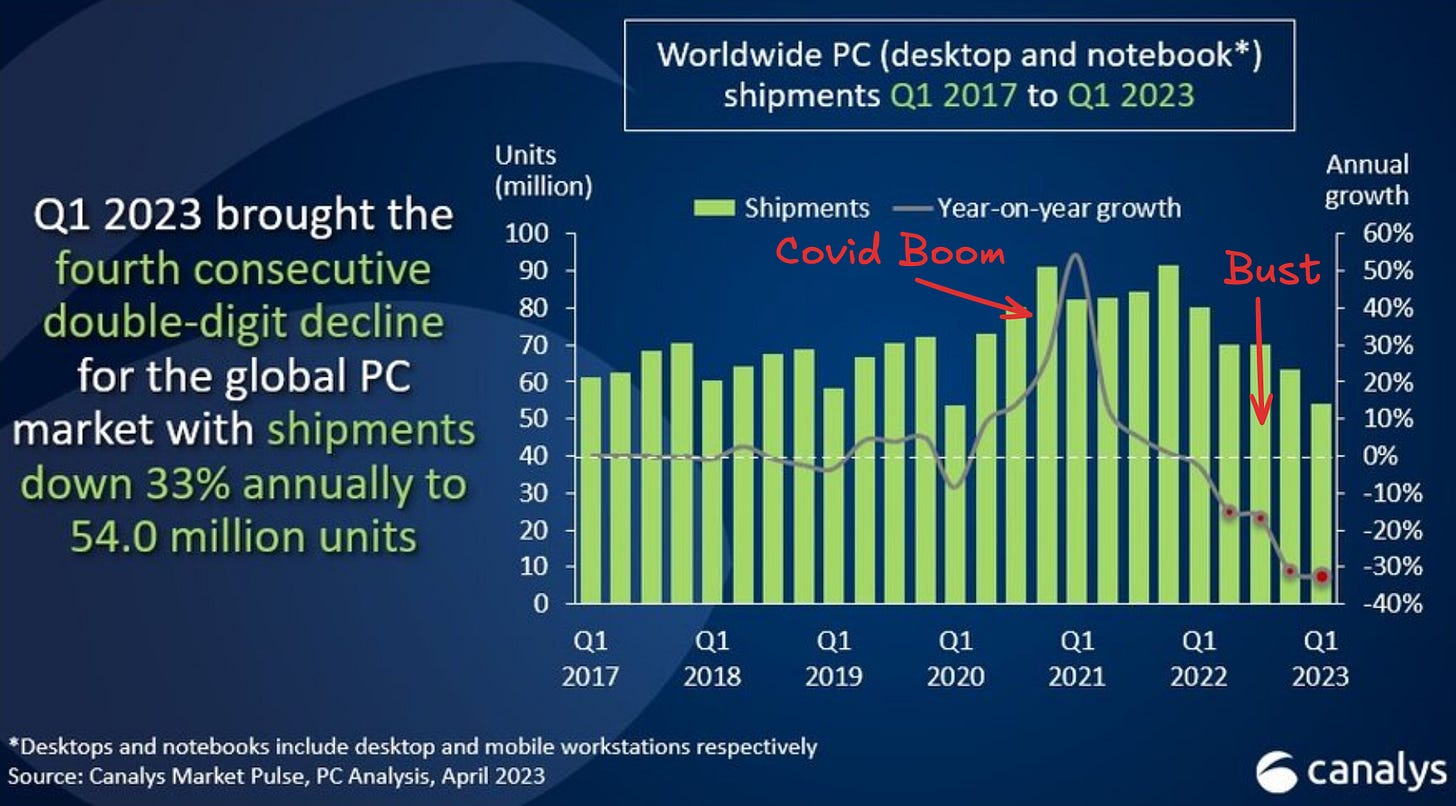 Worldwide PC (desktop and notebook*) shipments Q1 2017 to Q1 2023

Q1 2023 brought the fourth consecutive double-digit decline for the global PC market with shipments down 33% annually to 54.0 million units

Units (million)

Annual growth

Shipments
Year-on-year growth

Covid Boom

Bust

100
90
80
70
60
50
40
30
20
10
0

60%
50%
40%
30%
20%
10%
0%
-10%
-20%
-30%
-40%

Q1 2017
Q1 2018
Q1 2019
Q1 2020
Q1 2021
Q1 2022
Q1 2023

*Desktops and notebooks include desktop and mobile workstations respectively
Source: Canalys Market Pulse, PC Analysis, April 2023

canalys